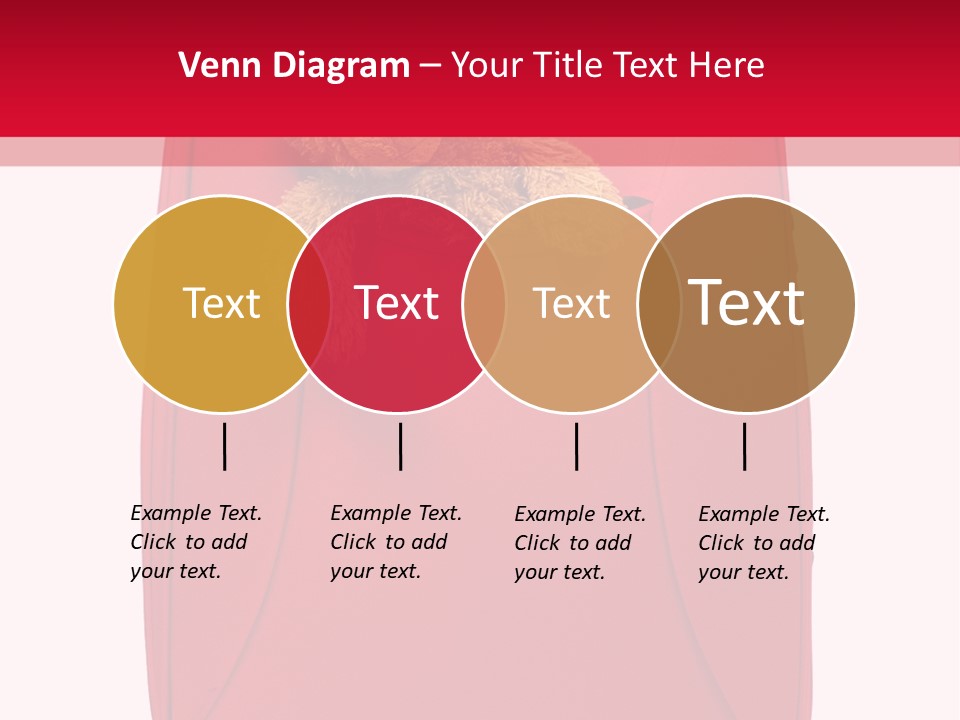 Venn Diagram – Your Title Text Here

Text

Text

Text

Text

Example Text. Click to add your text.

Example Text. Click to add your text.

Example Text. Click to add your text.

Example Text. Click to add your text.